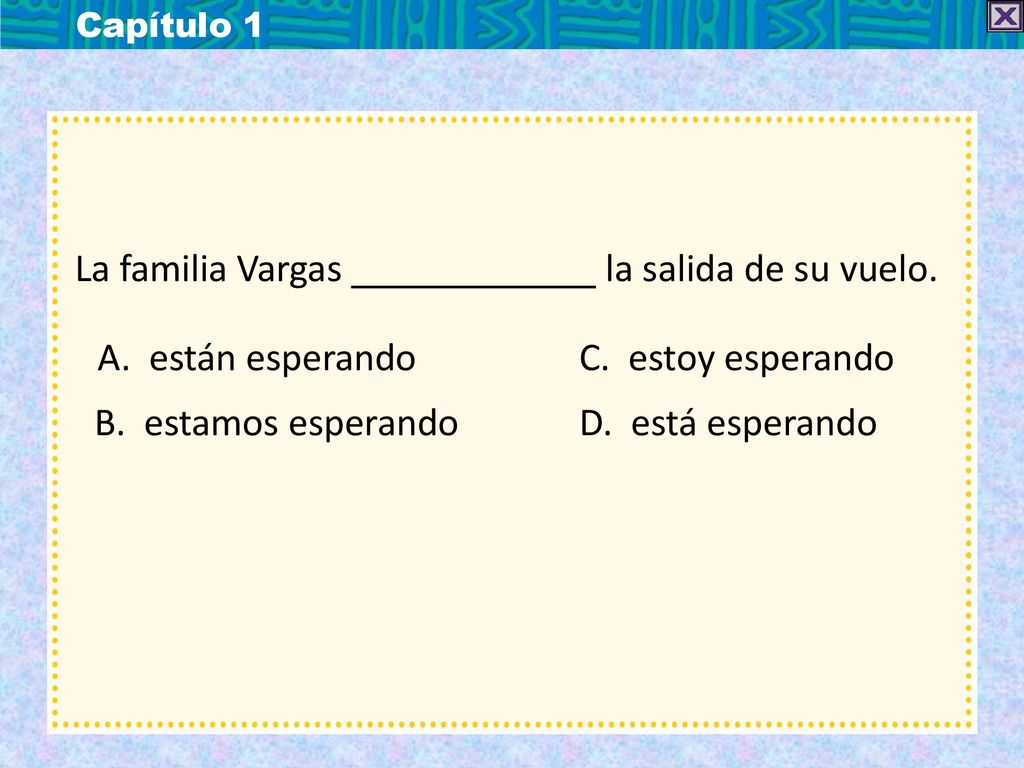 Capítulo 1

La familia Vargas _____________ la salida de su vuelo.

A. están esperando
B. estamos esperando
C. estoy esperando
D. está esperando